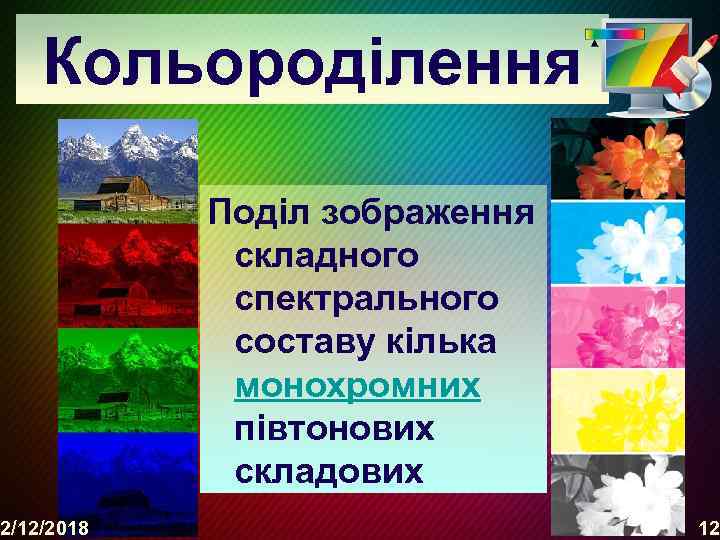 Кольороділення

Поділ зображення складного спектрального составу кілька монохромних півтонових складових

2/12/2018

12